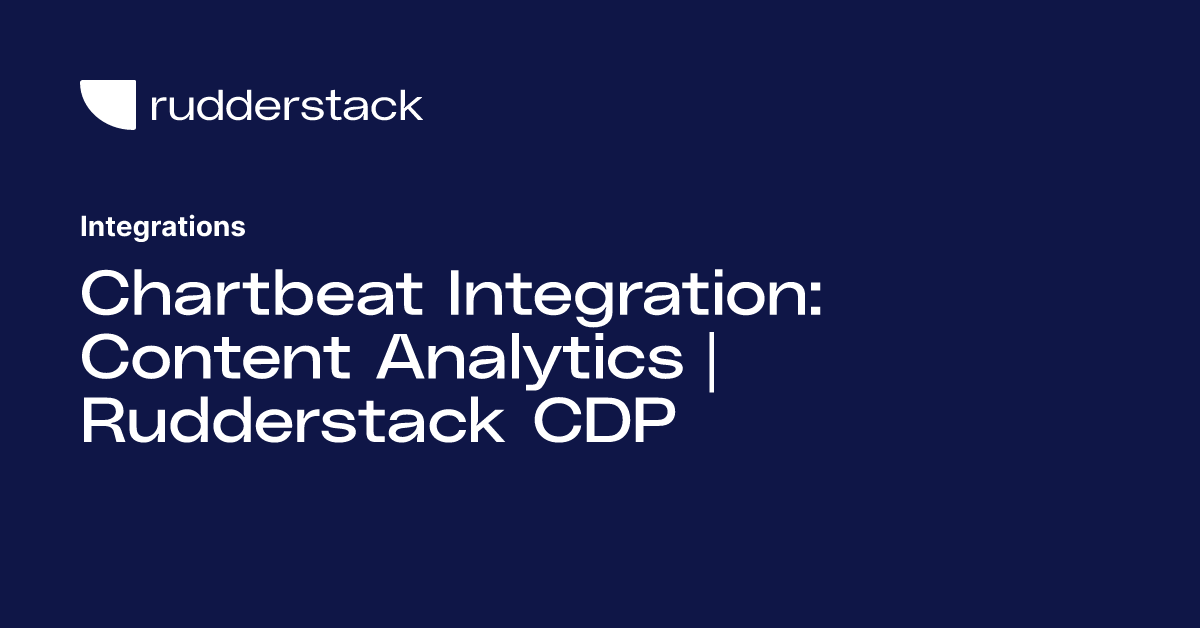 rudderstack

Integrations

Chartbeat Integration: Content Analytics | Rudderstack CDP